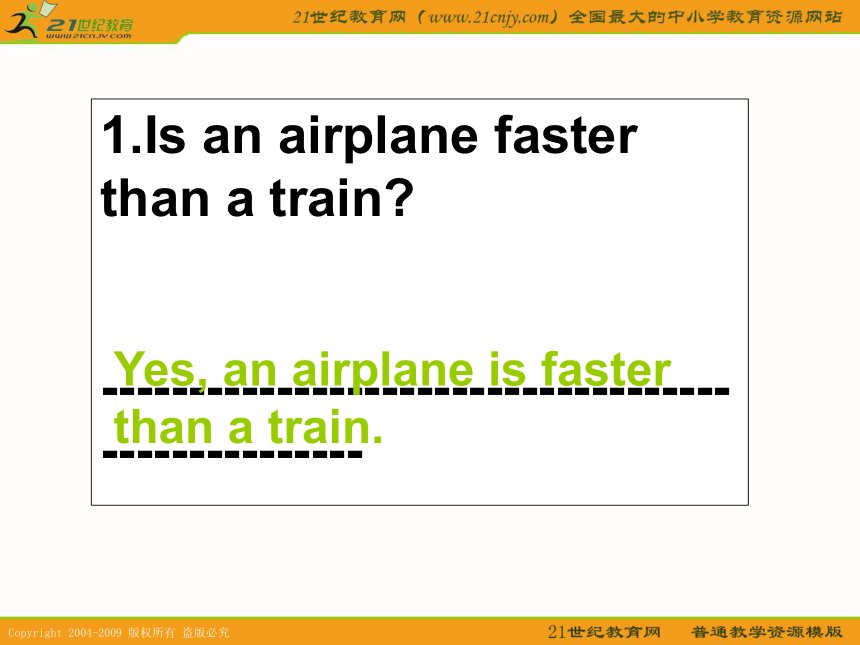 21世纪教育
www.21cnjy.com

21世纪教育网（www.21cnjy.com）全国最大的中小学教育资源网站

1.Is an airplane faster than a train?

Yes, an airplane is faster than a train.

Copyright 2004-2009 版权所有 盗版必究

21世纪教育网 普通教学资源模版